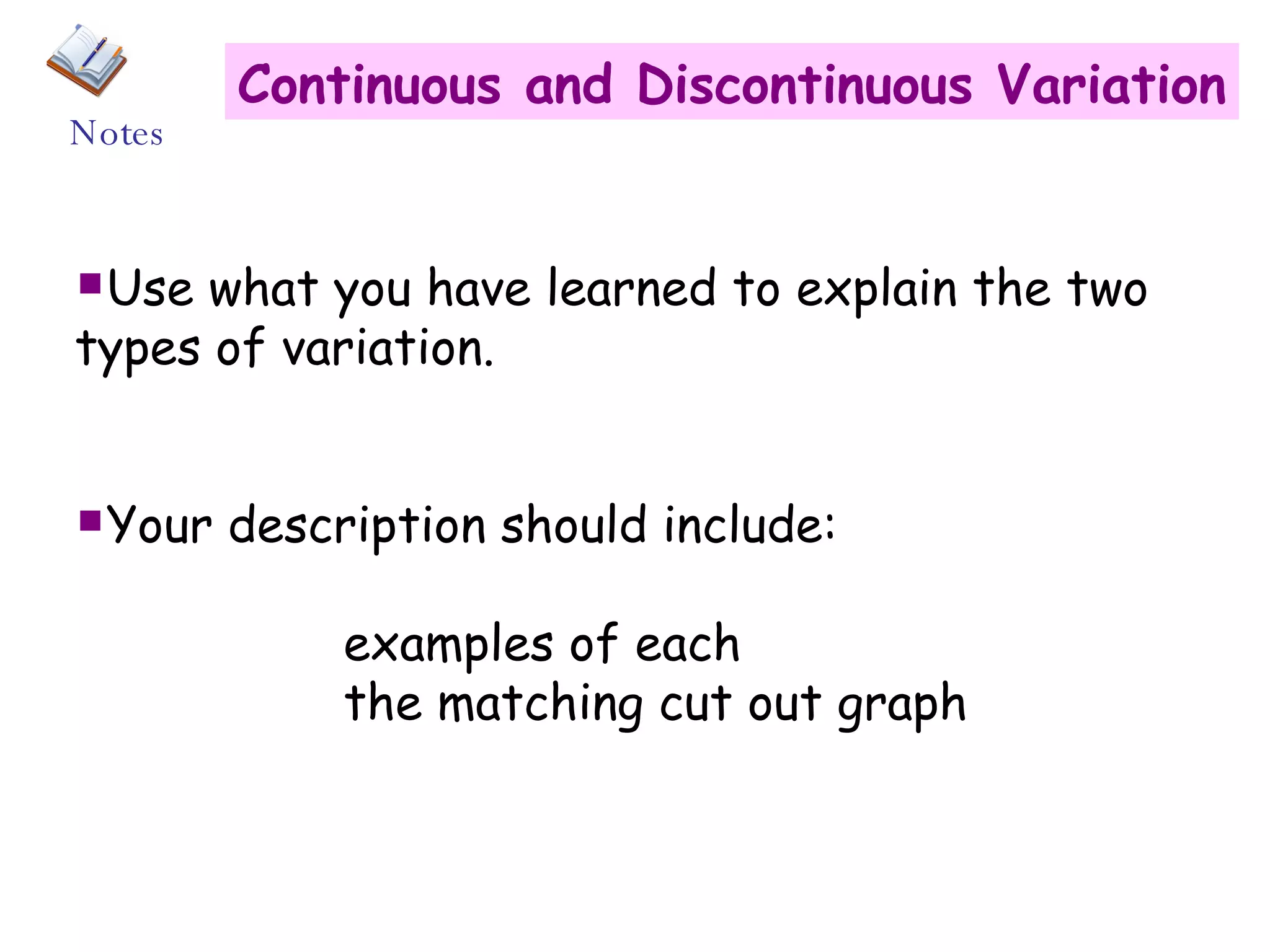 Notes

Continuous and Discontinuous Variation

▪Use what you have learned to explain the two types of variation.

▪Your description should include:

examples of each
the matching cut out graph